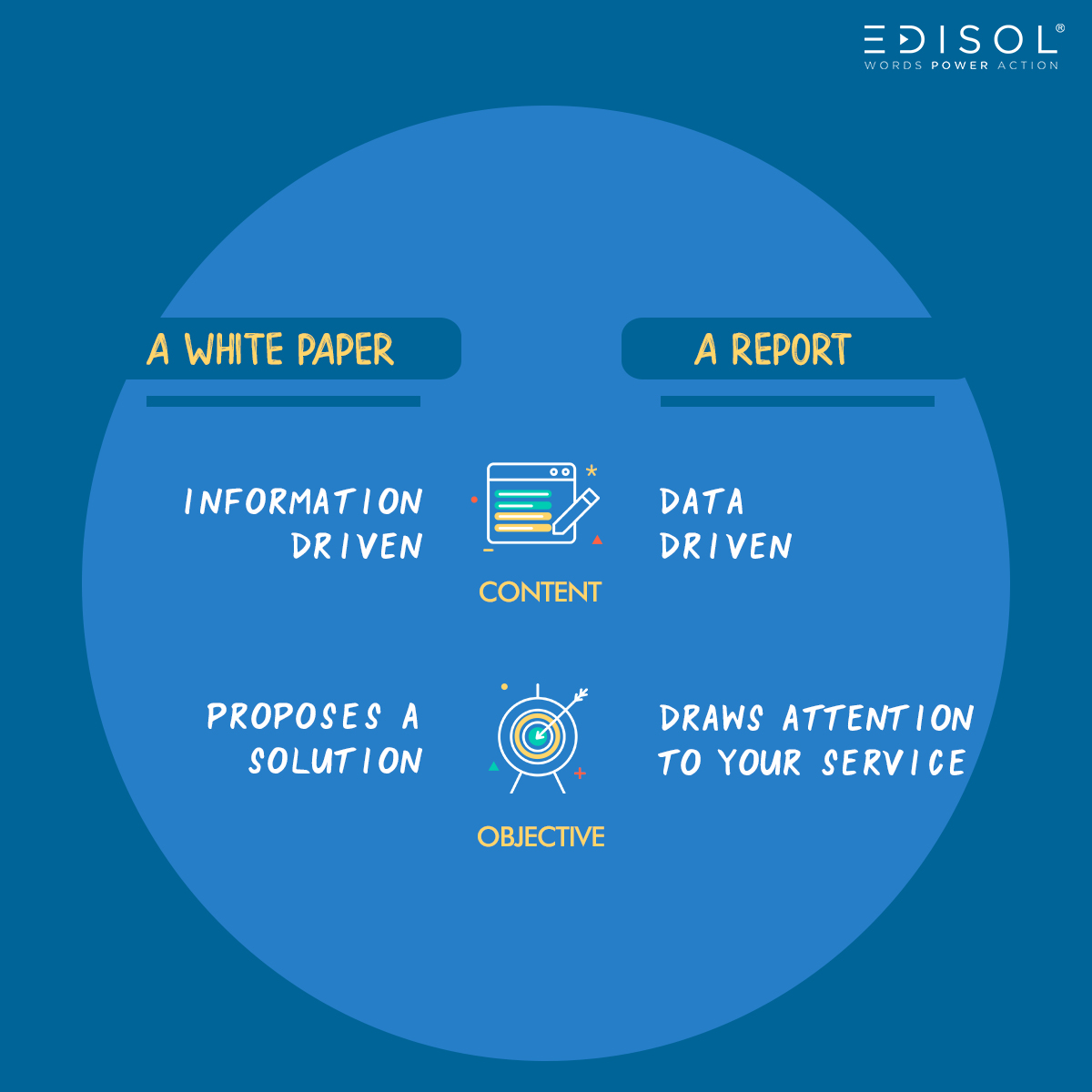 EDISOL®
WORDS POWER ACTION

A WHITE PAPER

A REPORT

INFORMATION DRIVEN

CONTENT

DATA DRIVEN

PROPOSES A SOLUTION

OBJECTIVE

DRAWS ATTENTION TO YOUR SERVICE